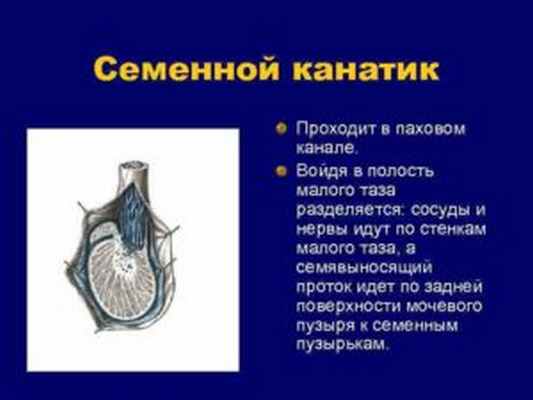 Семенной канатик

Проходит в паховом канале.

Войдя в полость малого таза разделяется: сосуды и нервы идут по стенкам малого таза, а семявыносящий проток идет по задней поверхности мочевого пузыря к семенным пузырькам.